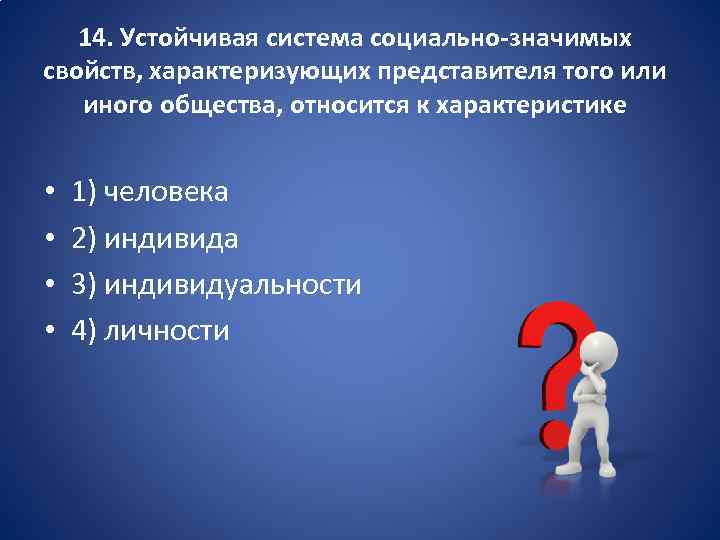 14. Устойчивая система социально-значимых свойств, характеризующих представителя того или иного общества, относится к характеристике

• 1) человека
• 2) индивида
• 3) индивидуальности
• 4) личности